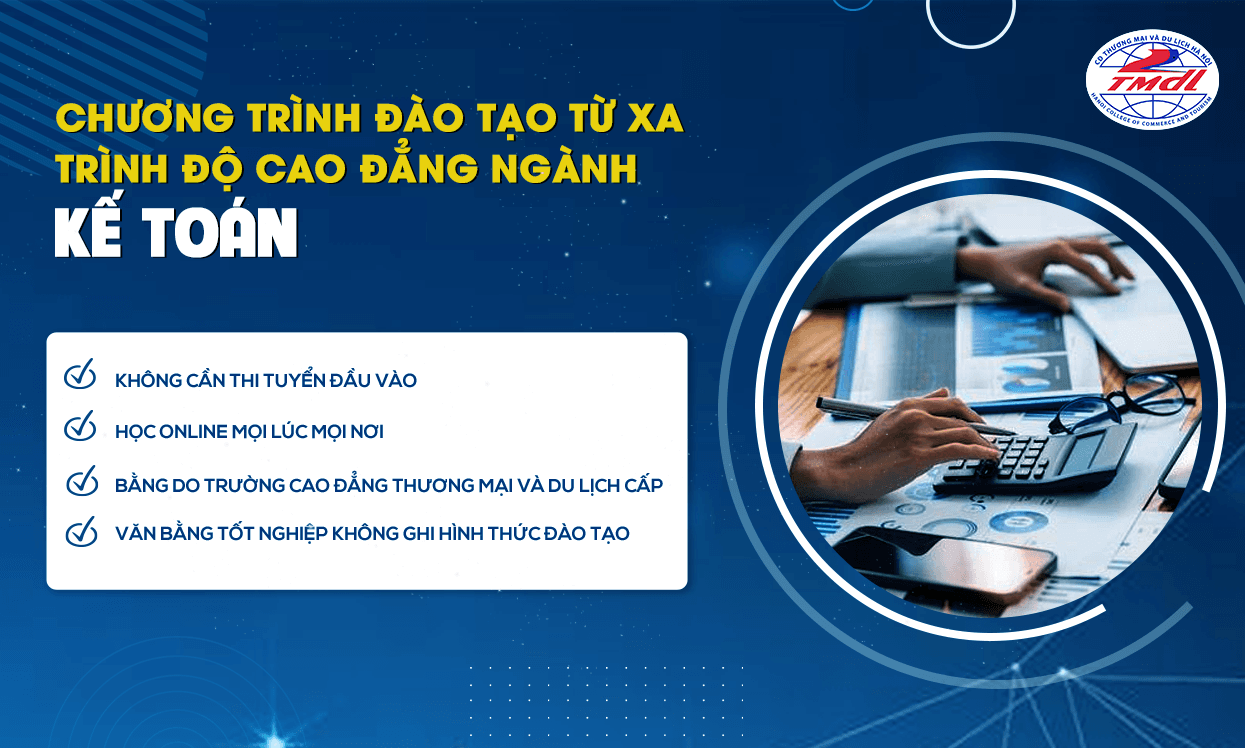 CĐ THƯƠNG MẠI VÀ DU LỊCH HÀ NỘI
TMDL
HANOI COLLEGE OF COMMERCE AND TOURISM

CHƯƠNG TRÌNH ĐÀO TẠO TỪ XA
TRÌNH ĐỘ CAO ĐẲNG NGÀNH
KẾ TOÁN

KHÔNG CẦN THI TUYỂN ĐẦU VÀO
HỌC ONLINE MỌI LÚC MỌI NƠI
BẰNG DO TRƯỜNG CAO ĐẲNG THƯƠNG MẠI VÀ DU LỊCH CẤP
VĂN BẰNG TỐT NGHIỆP KHÔNG GHI HÌNH THỨC ĐÀO TẠO